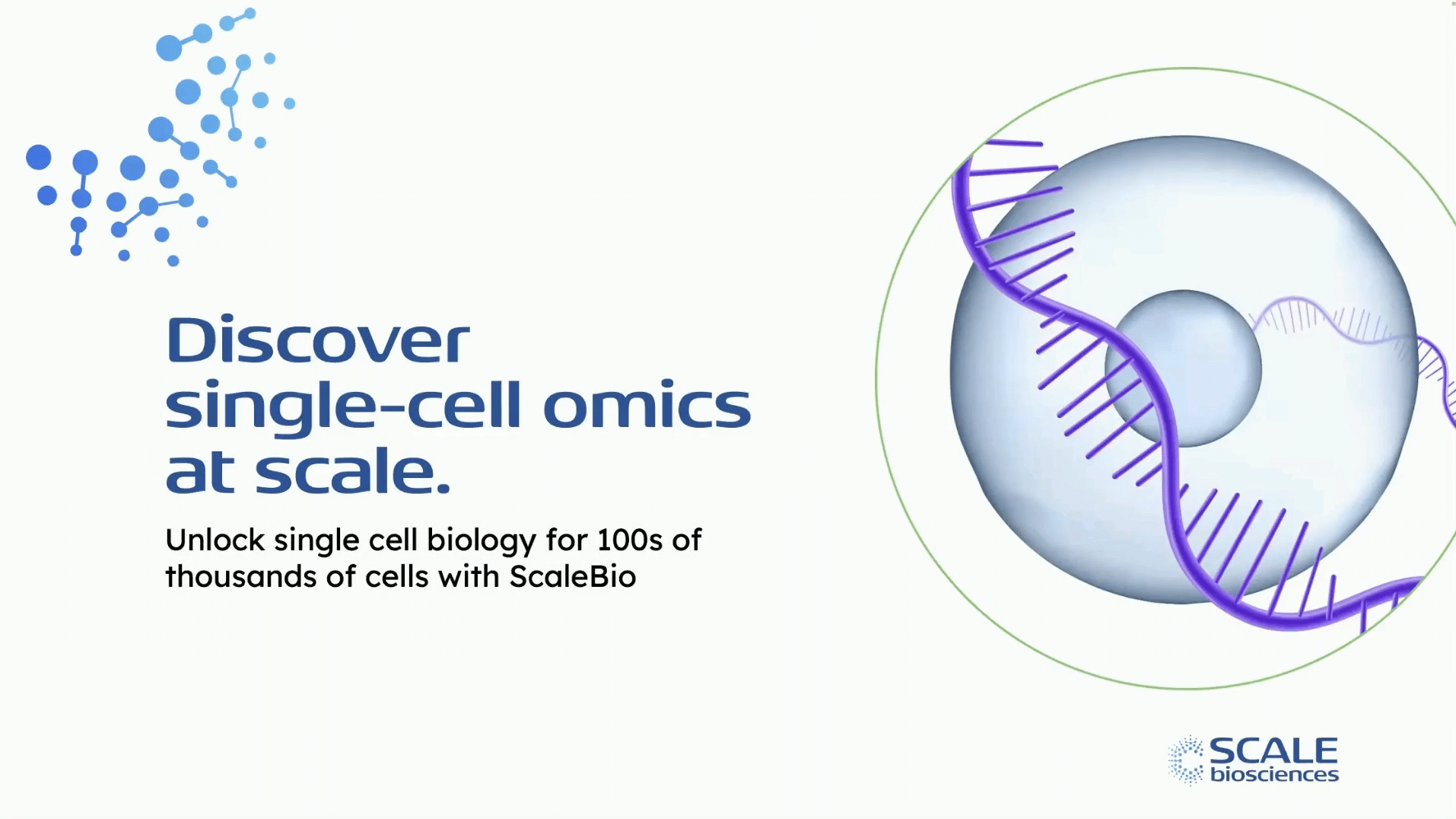 Discover single-cell omics at scale.

Unlock single cell biology for 100s of thousands of cells with ScaleBio

SCALE biosciences